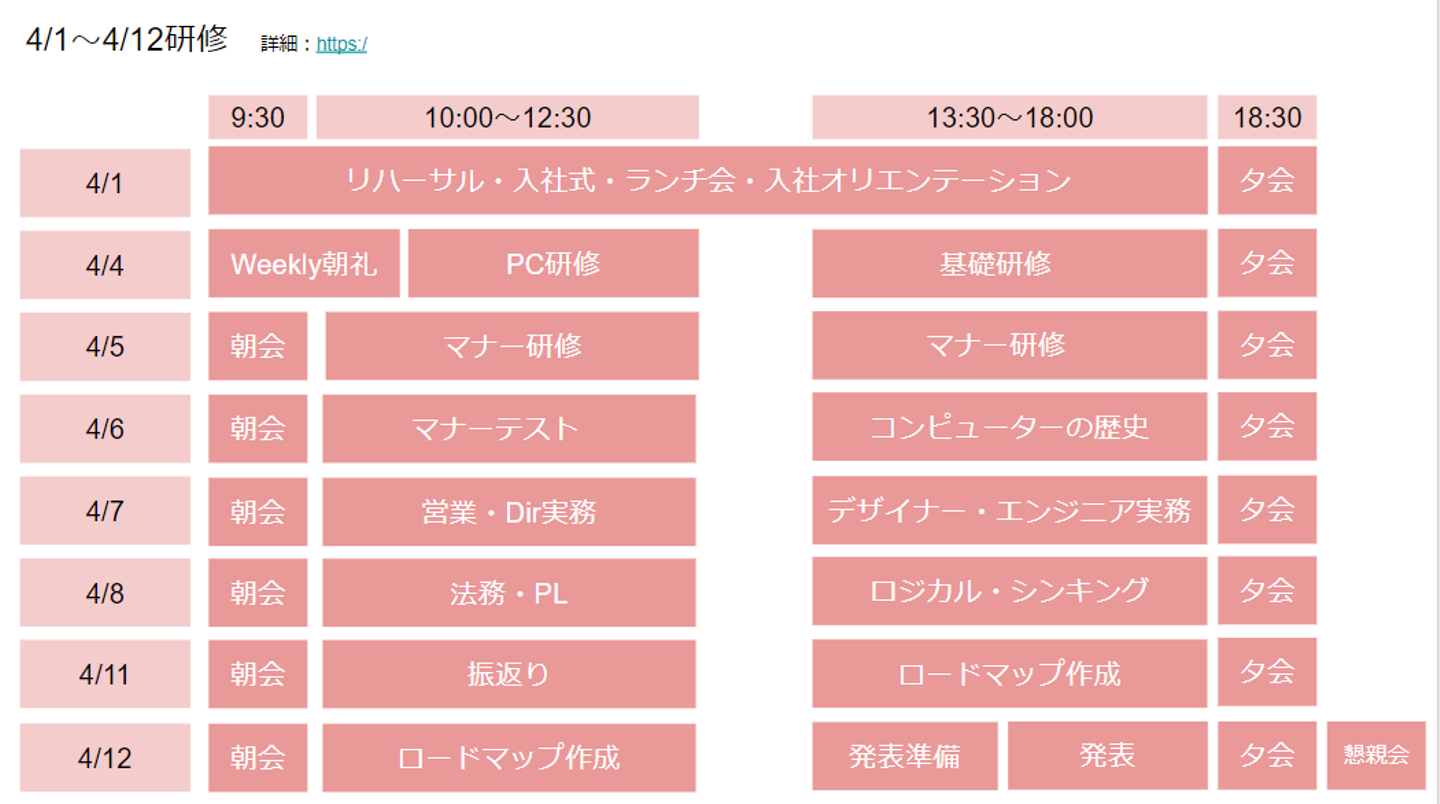 4/1～4/12研修 詳細：https:/

| | 9:30 | 10:00～12:30 | 13:30～18:00 | 18:30 | |
|---|---|---|---|---|---|
| 4/1 | リハーサル・入社式・ランチ会・入社オリエンテーション | | | 夕会 | |
| 4/4 | Weekly朝礼 | PC研修 | 基礎研修 | 夕会 | |
| 4/5 | 朝会 | マナー研修 | マナー研修 | 夕会 | |
| 4/6 | 朝会 | マナーテスト | コンピューターの歴史 | 夕会 | |
| 4/7 | 朝会 | 営業・Dir実務 | デザイナー・エンジニア実務 | 夕会 | |
| 4/8 | 朝会 | 法務・PL | ロジカル・シンキング | 夕会 | |
| 4/11 | 朝会 | 振返り | ロードマップ作成 | 夕会 | |
| 4/12 | 朝会 | ロードマップ作成 | 発表準備　発表 | 夕会 | 懇親会 |